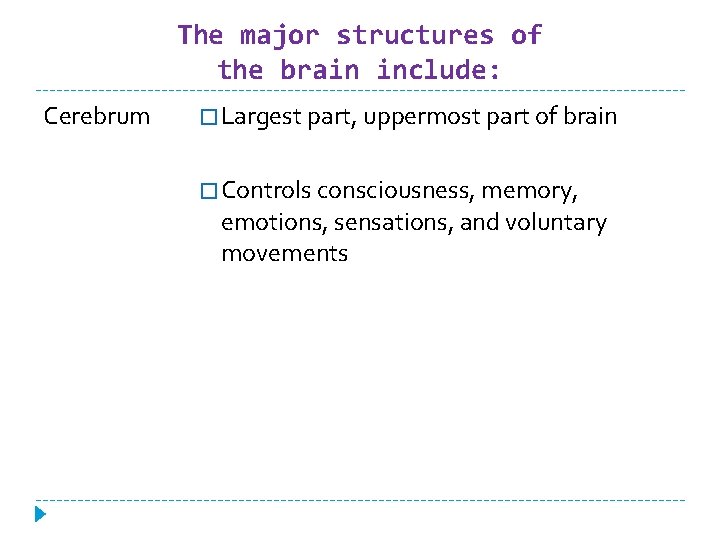 The major structures of the brain include:

Cerebrum

□ Largest part, uppermost part of brain

□ Controls consciousness, memory, emotions, sensations, and voluntary movements